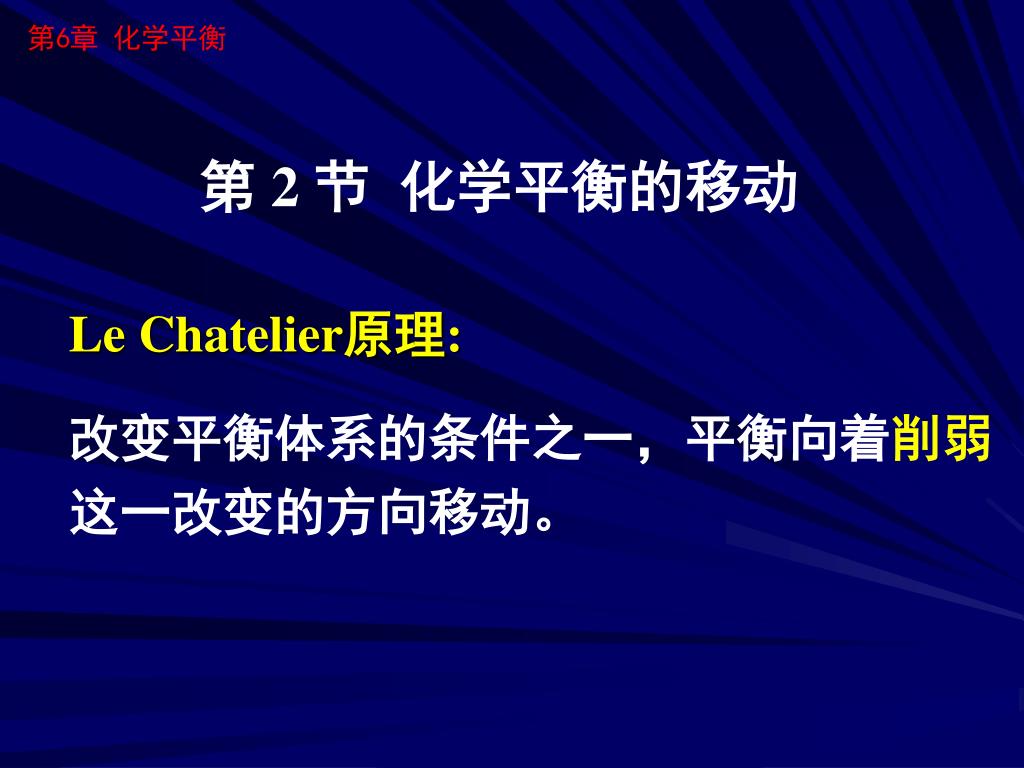 第6章 化学平衡

第 2 节 化学平衡的移动

Le Chatelier原理:

改变平衡体系的条件之一，平衡向着削弱这一改变的方向移动。